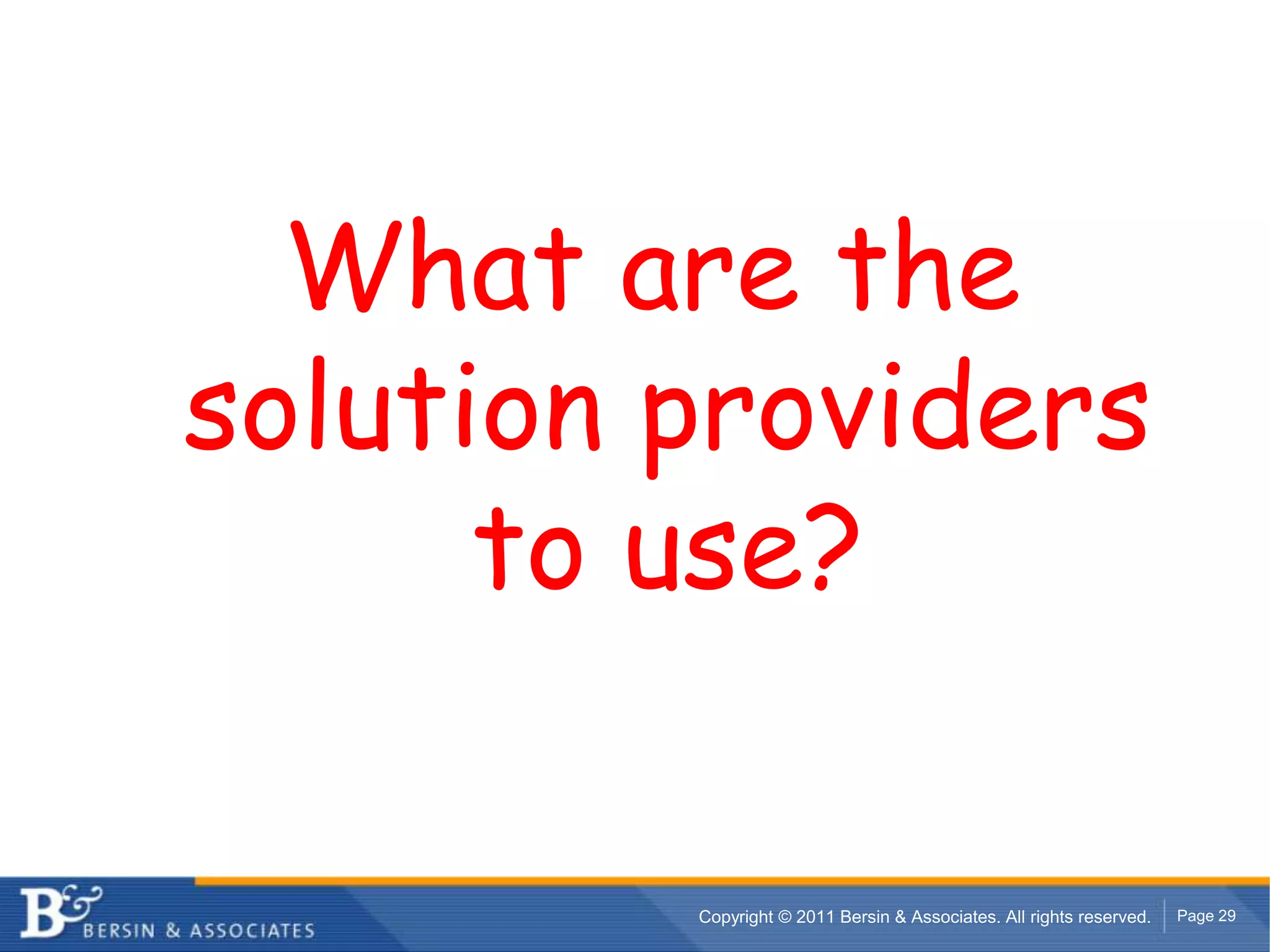 What are the solution providers to use?

B&
BERSIN & ASSOCIATES

Copyright © 2011 Bersin & Associates. All rights reserved.

Page 29